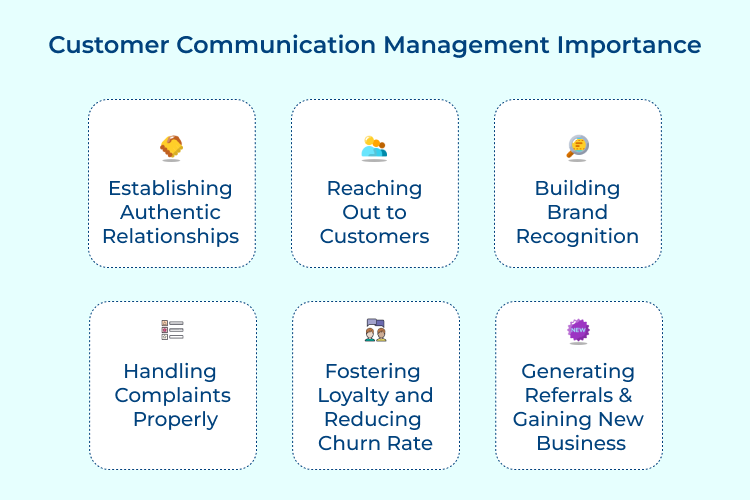 Customer Communication Management Importance

Establishing Authentic Relationships

Reaching Out to Customers

Building Brand Recognition

Handling Complaints Properly

Fostering Loyalty and Reducing Churn Rate

NEW

Generating Referrals & Gaining New Business